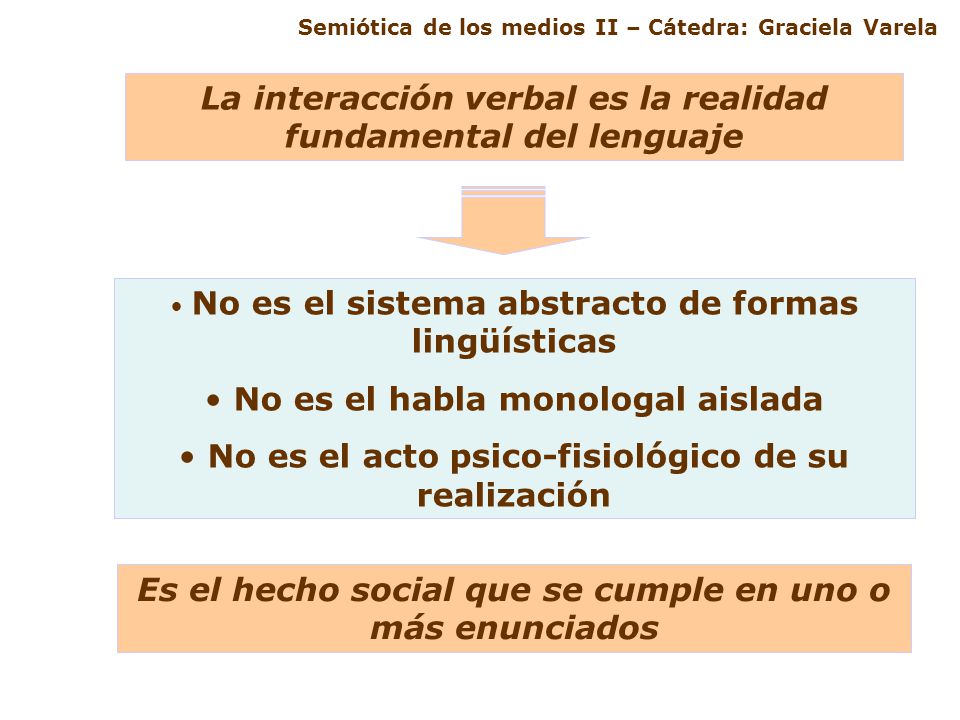 Semiótica de los medios II – Cátedra: Graciela Varela

La interacción verbal es la realidad fundamental del lenguaje

• No es el sistema abstracto de formas lingüísticas

• No es el habla monologal aislada

• No es el acto psico-fisiológico de su realización

Es el hecho social que se cumple en uno o más enunciados